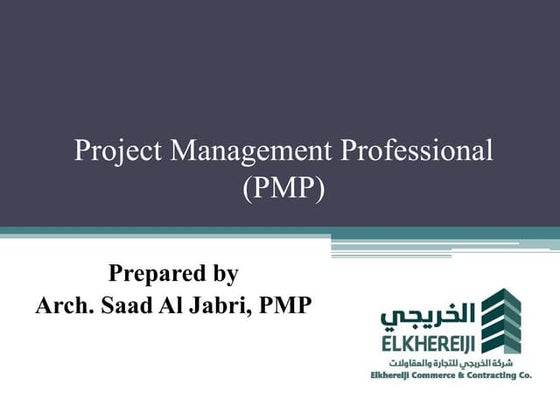 Project Management Professional (PMP)

Prepared by
Arch. Saad Al Jabri, PMP

الخريجي
ELKHEREIJI
شركة الخريجي للتجارة والمقاولات
Elkhereiji Commerce & Contracting Co.